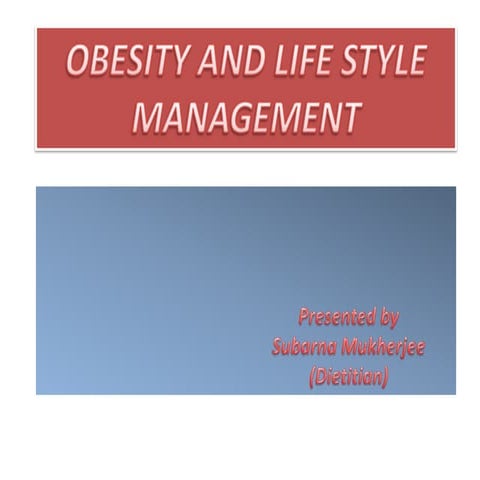 OBESITY AND LIFE STYLE MANAGEMENT

Presented by
Subarna Mukherjee
(Dietitian)